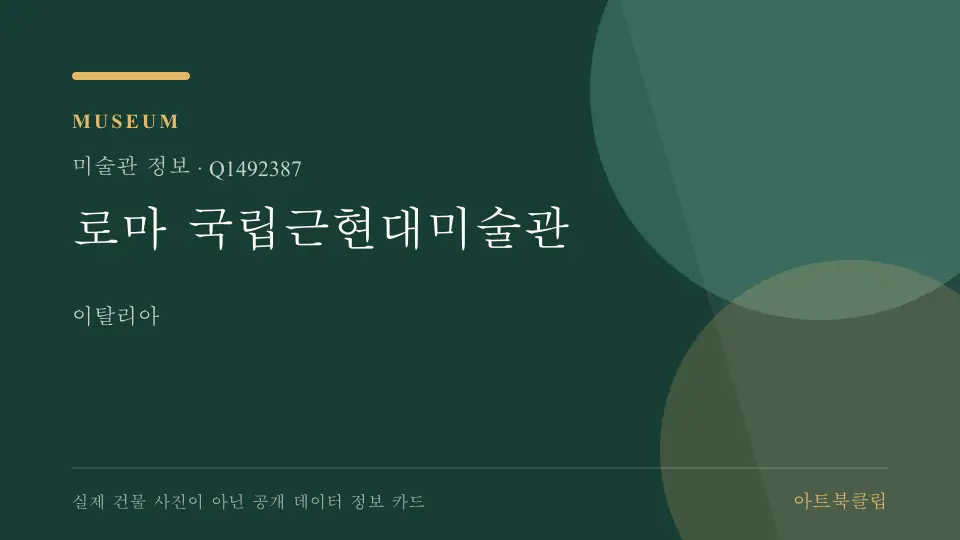 MUSEUM

미술관 정보 · Q1492387

로마 국립근현대미술관

이탈리아

실제 건물 사진이 아닌 공개 데이터 정보 카드

아트북클립